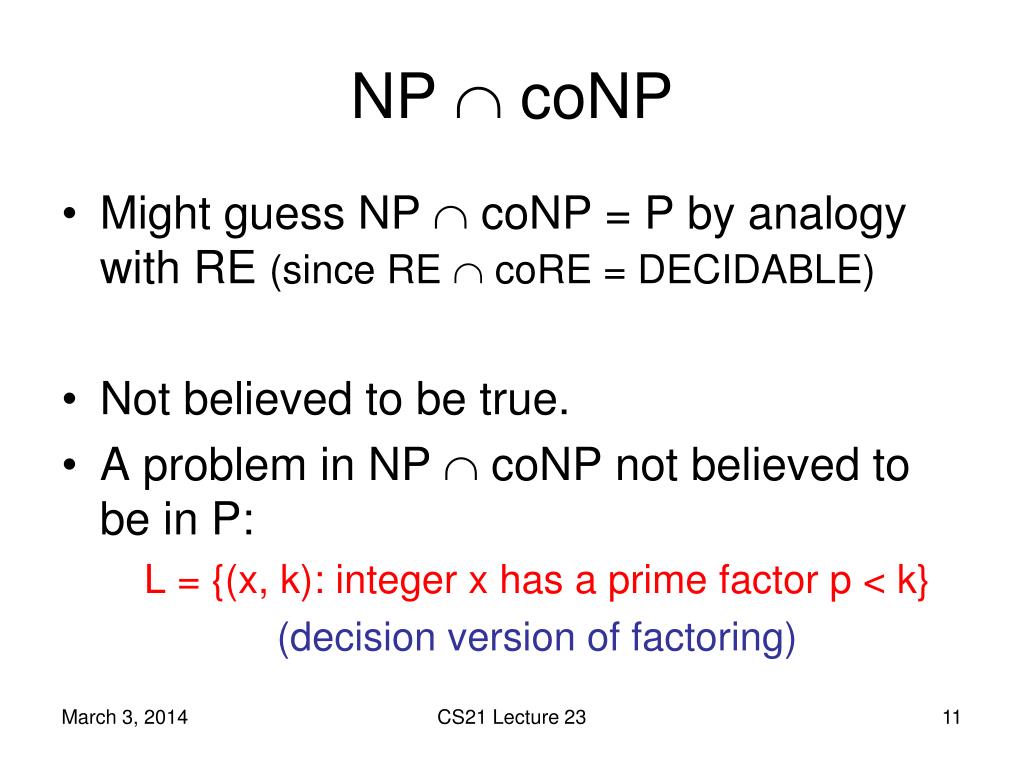 NP $\cap$ coNP

• Might guess NP $\cap$ coNP = P by analogy with RE (since RE $\cap$ coRE = DECIDABLE)

• Not believed to be true.
• A problem in NP $\cap$ coNP not believed to be in P:

L = {(x, k): integer x has a prime factor p < k}

(decision version of factoring)

March 3, 2014

CS21 Lecture 23

11